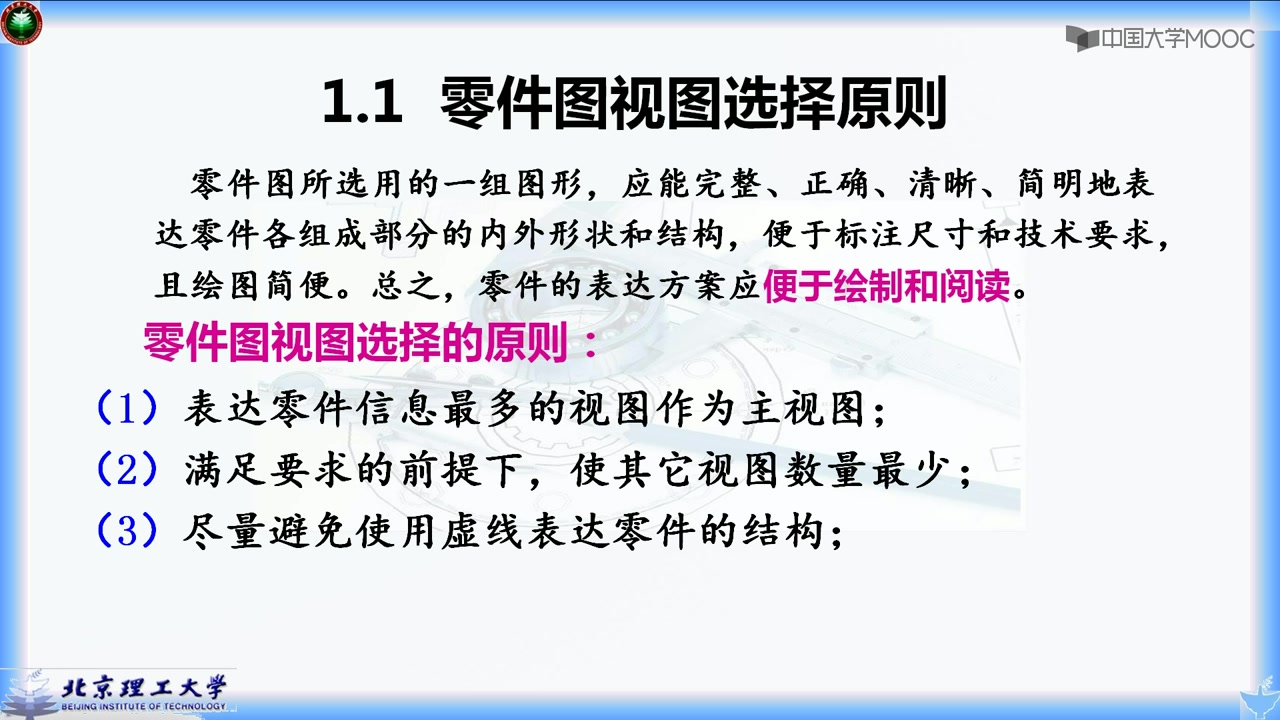 中国大学MOOC

1.1 零件图视图选择原则

零件图所选用的一组图形，应能完整、正确、清晰、简明地表达零件各组成部分的内外形状和结构，便于标注尺寸和技术要求，且绘图简便。总之，零件的表达方案应便于绘制和阅读。

零件图视图选择的原则：

（1）表达零件信息最多的视图作为主视图；

（2）满足要求的前提下，使其它视图数量最少；

（3）尽量避免使用虚线表达零件的结构；

北京理工大学
BEIJING INSTITUTE OF TECHNOLOGY